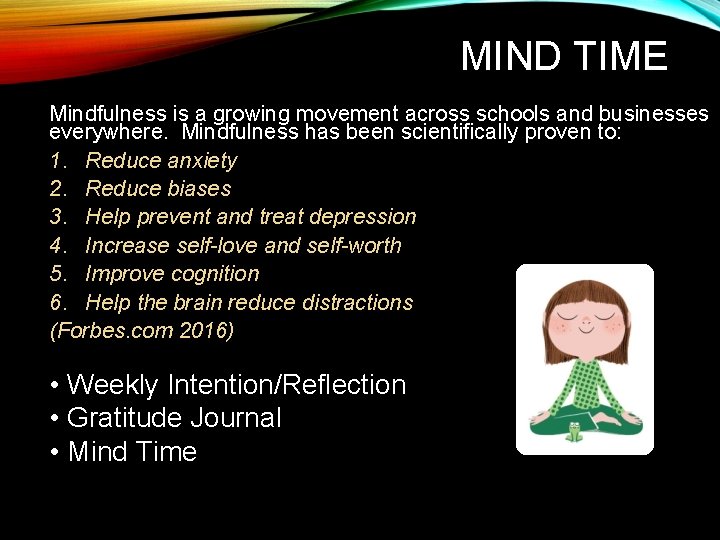 MIND TIME

Mindfulness is a growing movement across schools and businesses everywhere. Mindfulness has been scientifically proven to:

1. Reduce anxiety
2. Reduce biases
3. Help prevent and treat depression
4. Increase self-love and self-worth
5. Improve cognition
6. Help the brain reduce distractions

(Forbes.com 2016)

• Weekly Intention/Reflection
• Gratitude Journal
• Mind Time